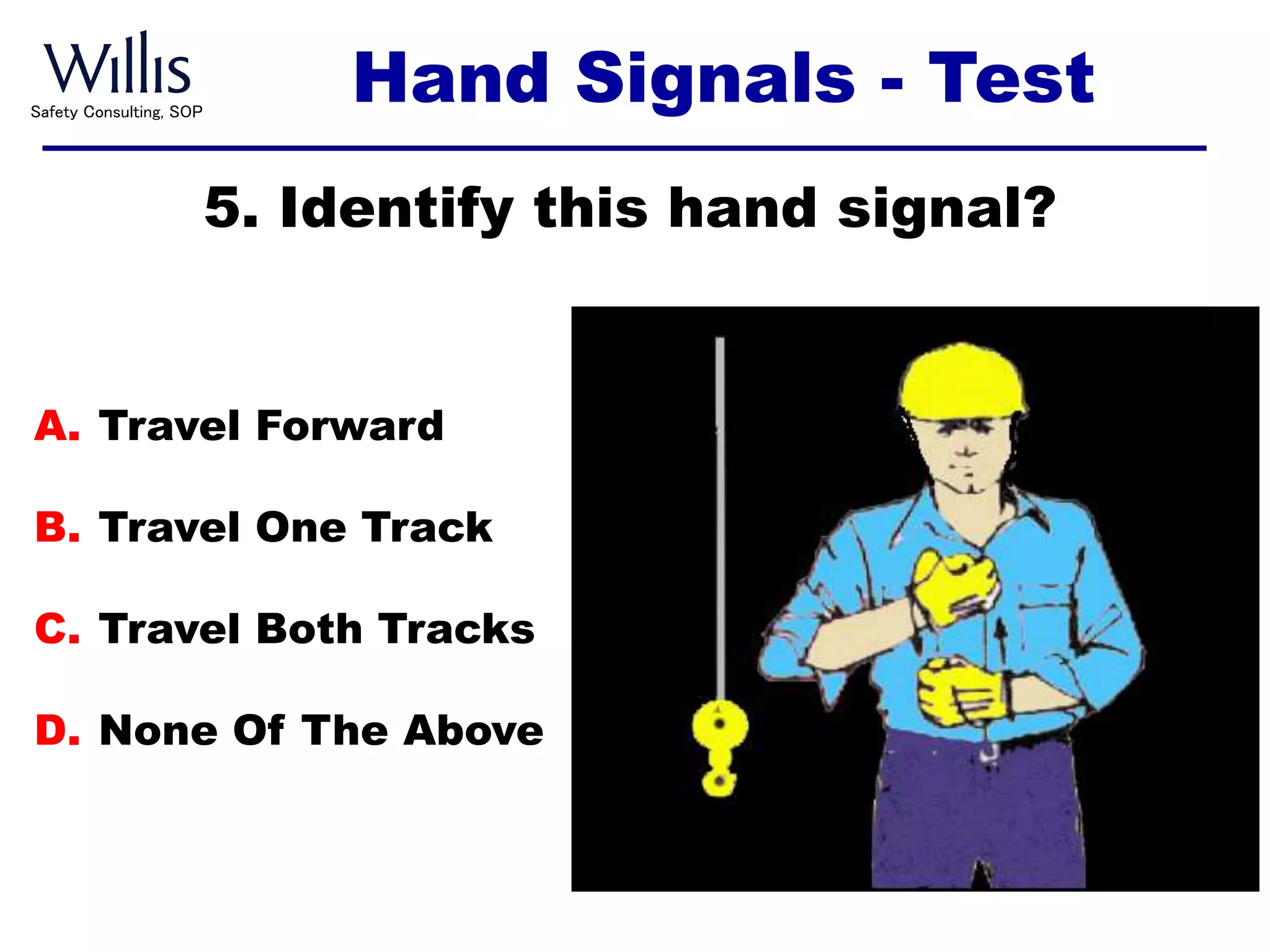 Willis
Safety Consulting, SOP

Hand Signals - Test

5. Identify this hand signal?

A. Travel Forward

B. Travel One Track

C. Travel Both Tracks

D. None Of The Above